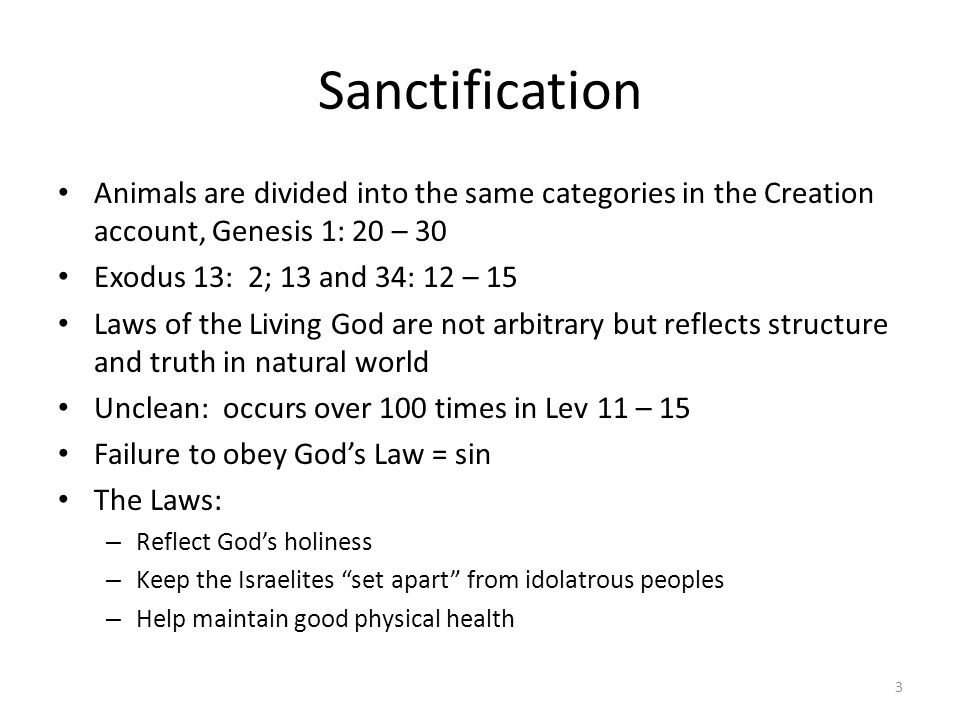 Sanctification

• Animals are divided into the same categories in the Creation account, Genesis 1: 20 – 30
• Exodus 13: 2; 13 and 34: 12 – 15
• Laws of the Living God are not arbitrary but reflects structure and truth in natural world
• Unclean: occurs over 100 times in Lev 11 – 15
• Failure to obey God’s Law = sin
• The Laws:
– Reflect God’s holiness
– Keep the Israelites “set apart” from idolatrous peoples
– Help maintain good physical health

3